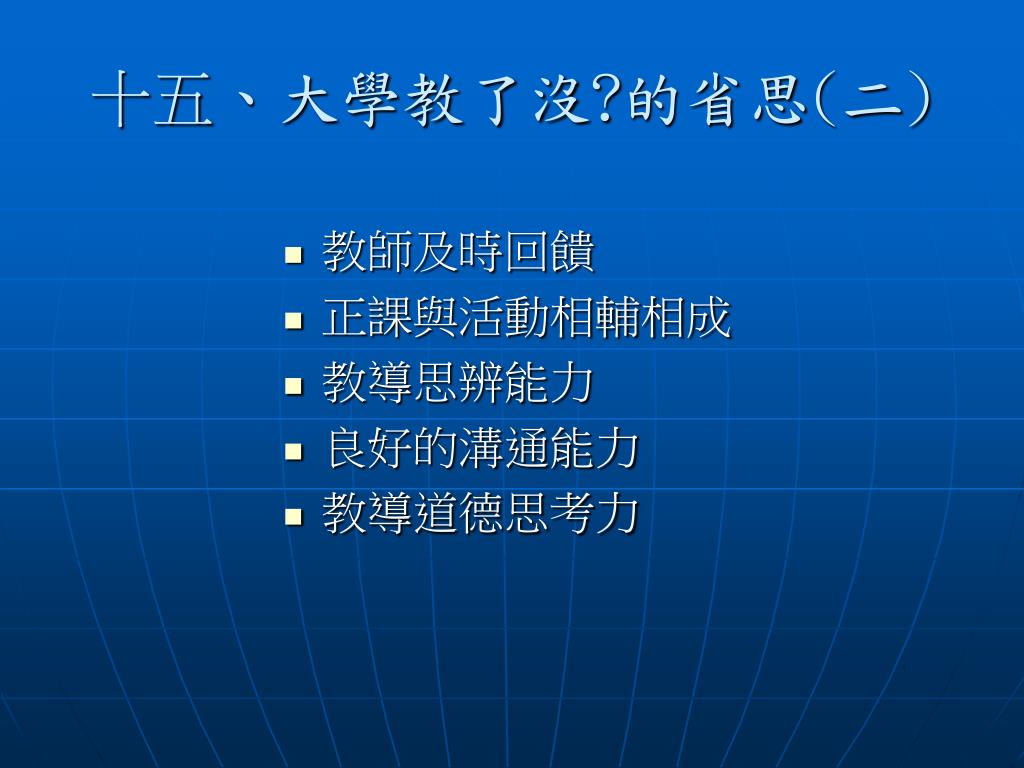 十五、大學教了沒?的省思(二)

- 教師及時回饋
- 正課與活動相輔相成
- 教導思辨能力
- 良好的溝通能力
- 教導道德思考力